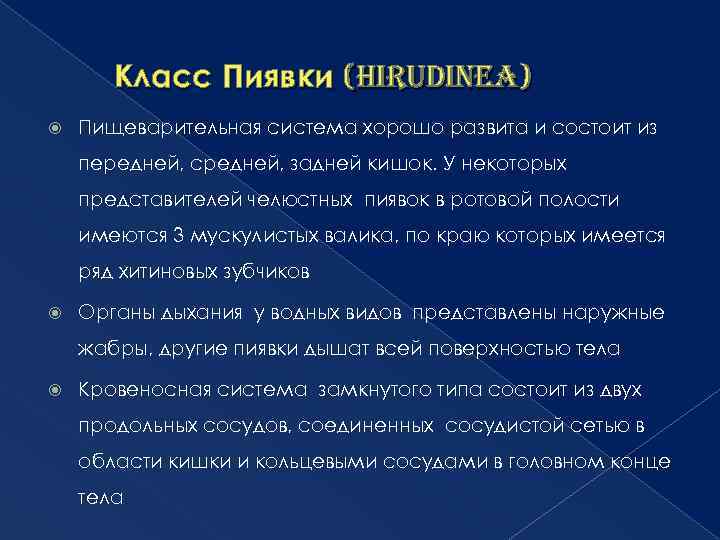 Класс Пиявки (HIRUDINEA)

Пищеварительная система хорошо развита и состоит из передней, средней, задней кишок. У некоторых представителей челюстных пиявок в ротовой полости имеются 3 мускулистых валика, по краю которых имеется ряд хитиновых зубчиков

Органы дыхания у водных видов представлены наружные жабры, другие пиявки дышат всей поверхностью тела

Кровеносная система замкнутого типа состоит из двух продольных сосудов, соединенных сосудистой сетью в области кишки и кольцевыми сосудами в головном конце тела